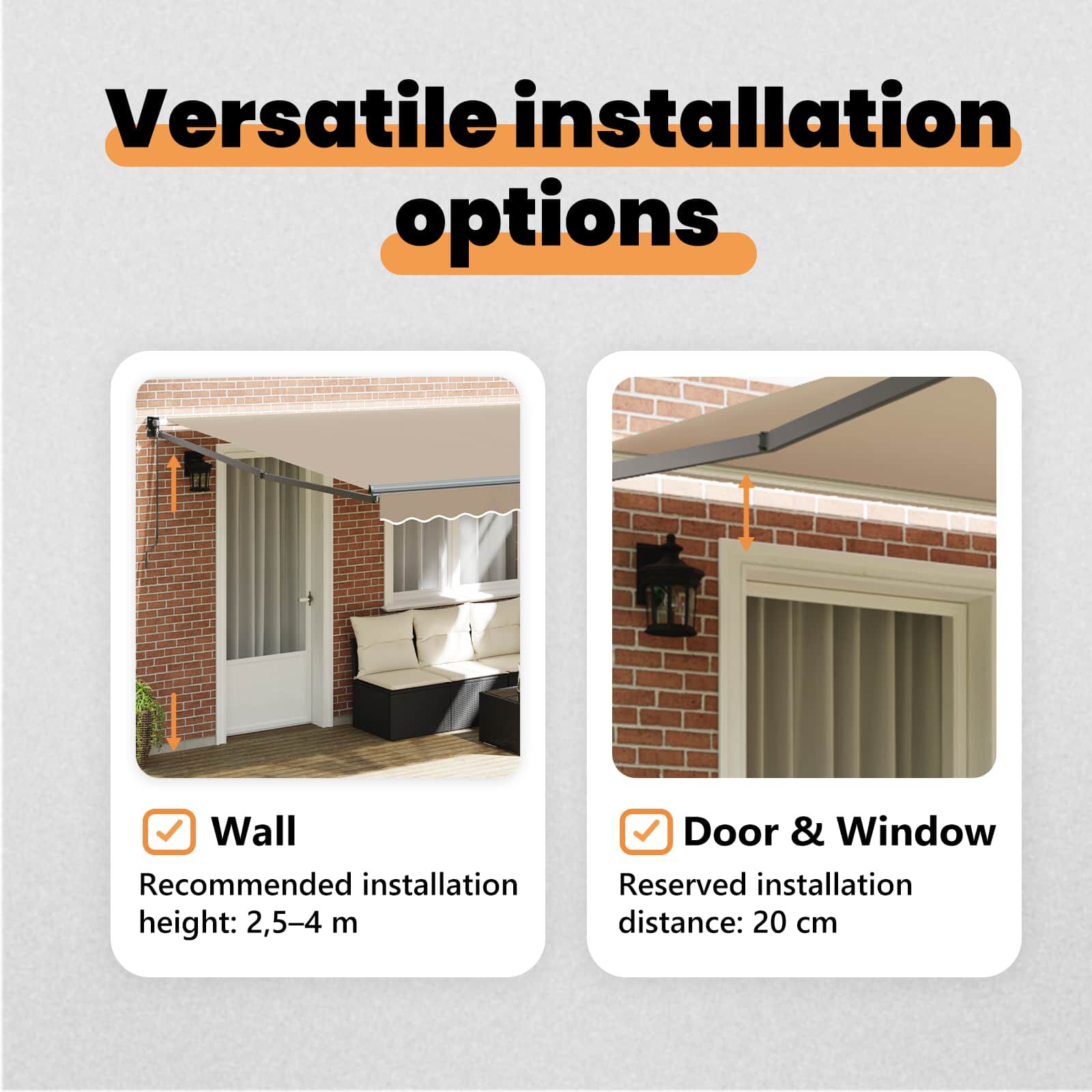 Versatile installation options

Wall
Recommended installation height: 2,5–4 m

Door & Window
Reserved installation distance: 20 cm